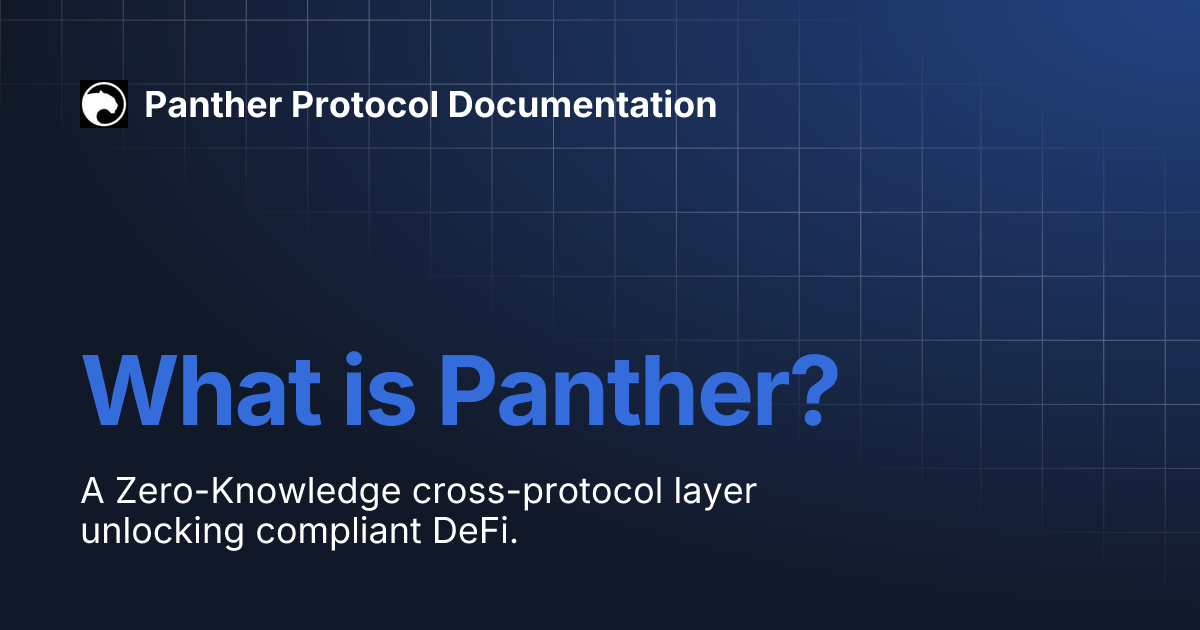 Panther Protocol Documentation

What is Panther?

A Zero-Knowledge cross-protocol layer unlocking compliant DeFi.